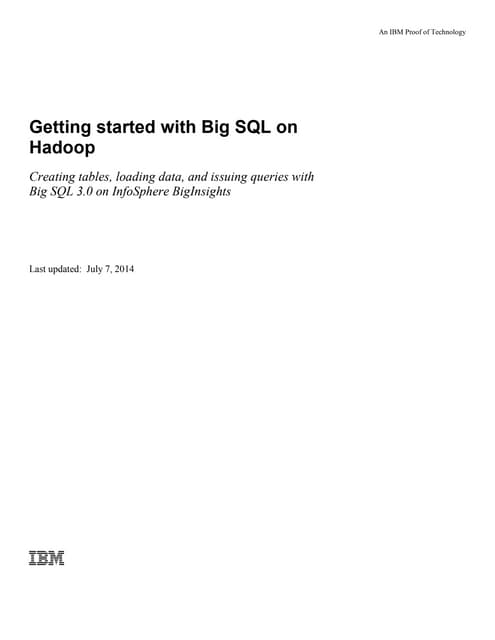 An IBM Proof of Technology

Getting started with Big SQL on Hadoop

Creating tables, loading data, and issuing queries with Big SQL 3.0 on InfoSphere BigInsights

Last updated: July 7, 2014

IBM